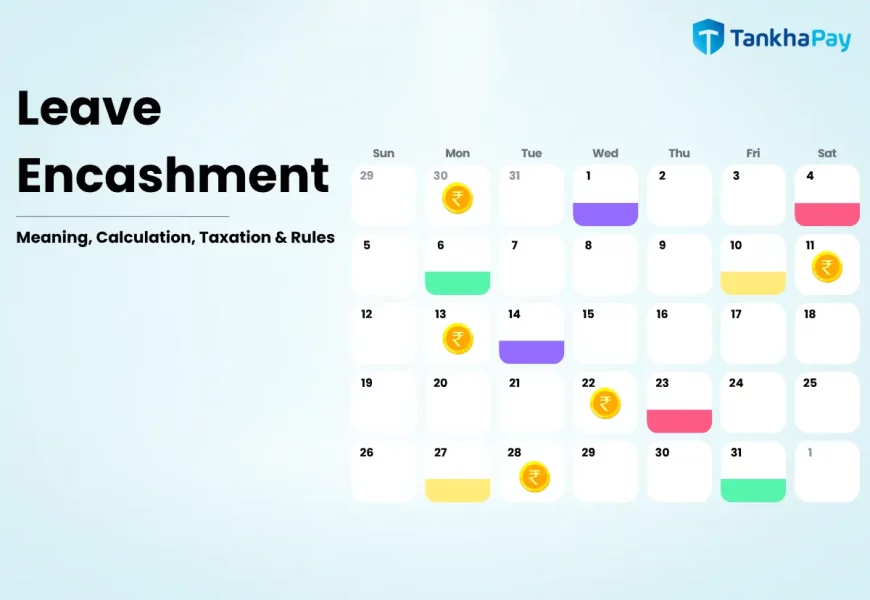 TankhaPay

Leave Encashment

Meaning, Calculation, Taxation & Rules

| Sun | Mon | Tue | Wed | Thu | Fri | Sat |
|---|---|---|---|---|---|---|
| 29 | 30 ₹ | 31 | 1 | 2 | 3 | 4 |
| 5 | 6 | 7 | 8 | 9 | 10 | 11 ₹ |
| 12 | 13 ₹ | 14 | 15 | 16 | 17 | 18 |
| 19 | 20 | 21 | 22 ₹ | 23 | 24 | 25 |
| 26 | 27 | 28 ₹ | 29 | 30 | 31 | 1 |